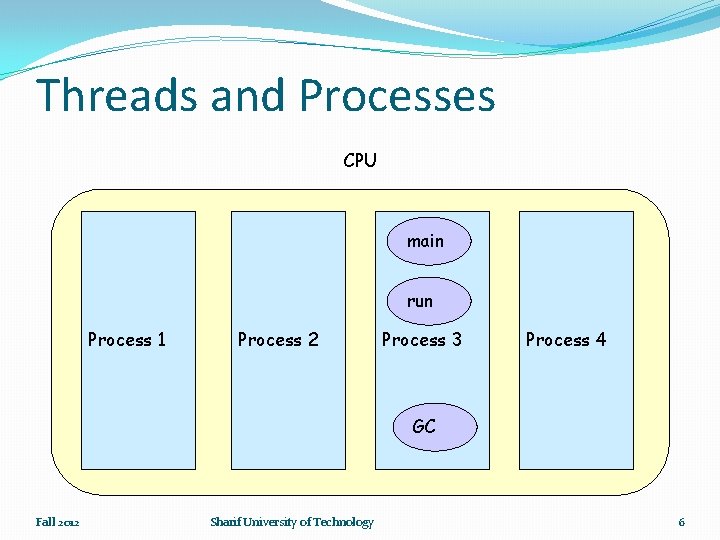 Threads and Processes

CPU

Process 1

Process 2

main

run

Process 3

GC

Process 4

Fall 2012

Sharif University of Technology

6